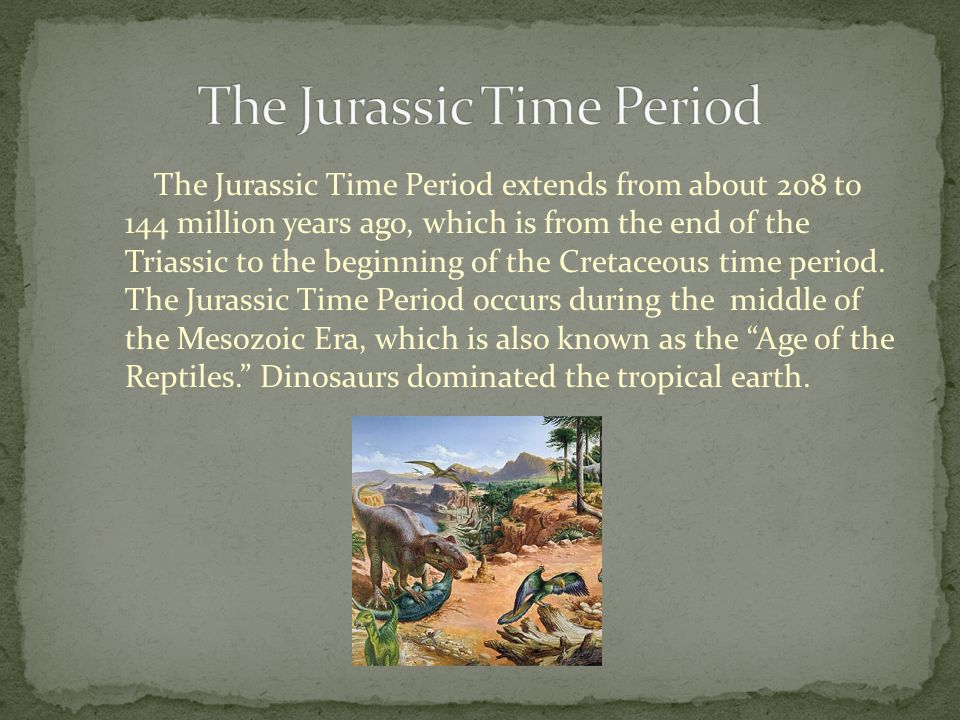 The Jurassic Time Period

The Jurassic Time Period extends from about 208 to 144 million years ago, which is from the end of the Triassic to the beginning of the Cretaceous time period. The Jurassic Time Period occurs during the middle of the Mesozoic Era, which is also known as the “Age of the Reptiles.” Dinosaurs dominated the tropical earth.